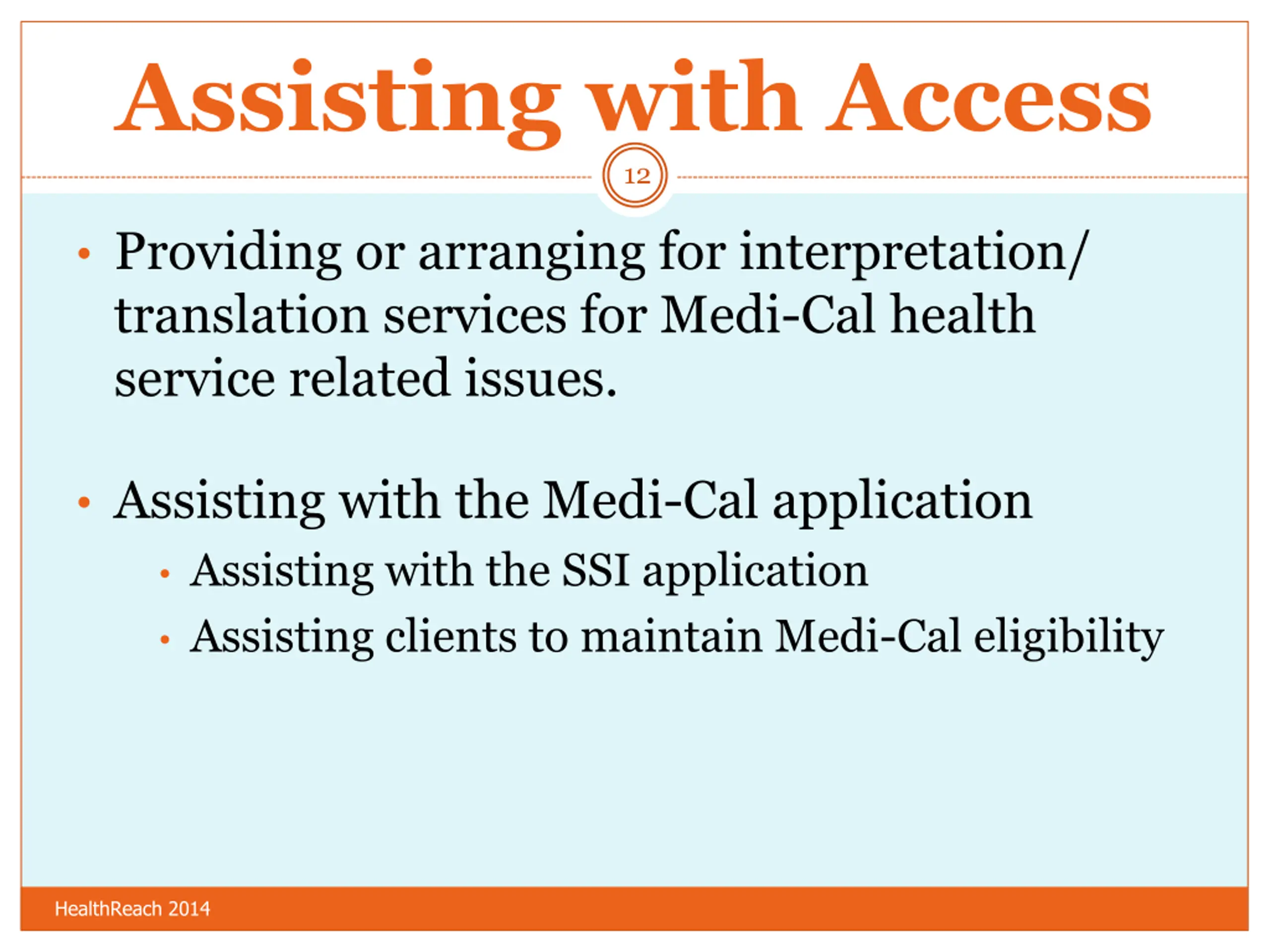 Assisting with Access

12

• Providing or arranging for interpretation/ translation services for Medi-Cal health service related issues.

• Assisting with the Medi-Cal application
  • Assisting with the SSI application
  • Assisting clients to maintain Medi-Cal eligibility

HealthReach 2014